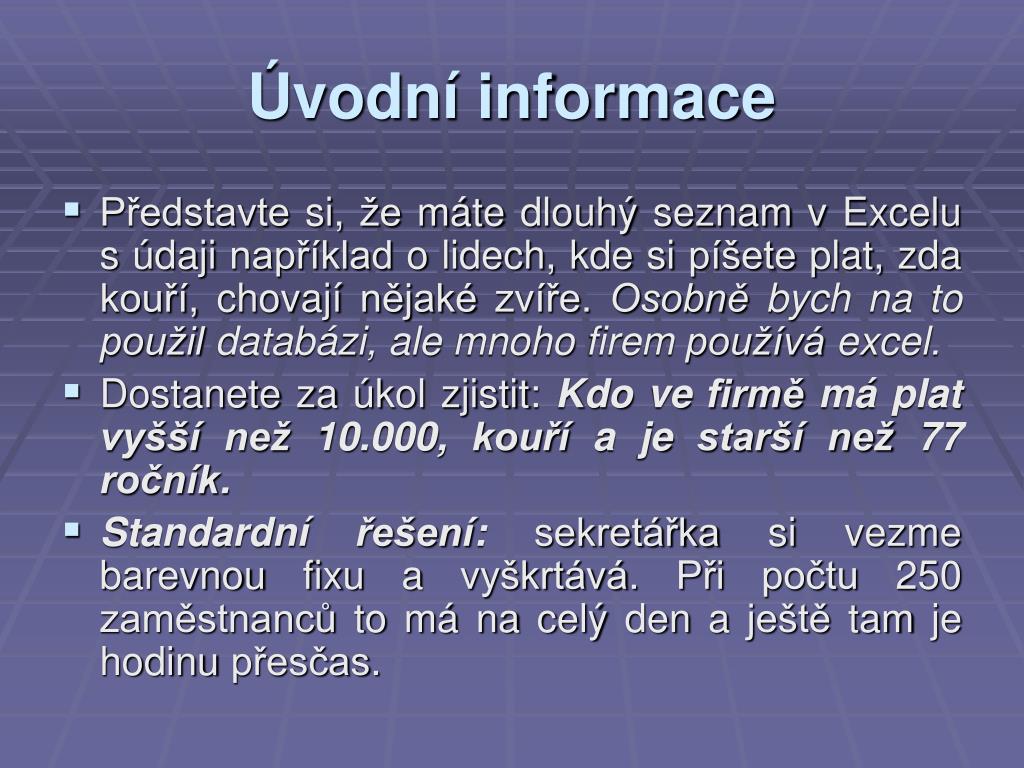 Úvodní informace

▪ Představte si, že máte dlouhý seznam v Excelu s údaji například o lidech, kde si píšete plat, zda kouří, chovají nějaké zvíře. Osobně bych na to použil databázi, ale mnoho firem používá excel.

▪ Dostanete za úkol zjistit: Kdo ve firmě má plat vyšší než 10.000, kouří a je starší než 77 ročník.

▪ Standardní řešení: sekretářka si vezme barevnou fixu a vyškrtává. Při počtu 250 zaměstnanců to má na celý den a ještě tam je hodinu přesčas.